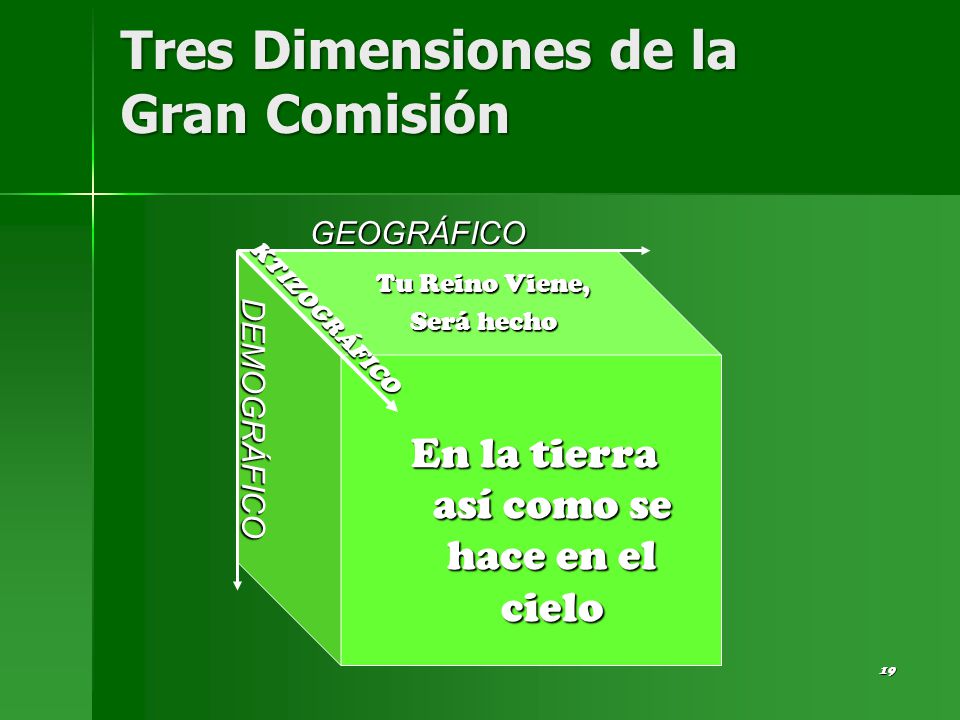 Tres Dimensiones de la Gran Comisión

GEOGRÁFICO

KTIZOGRÁFICO

DEMOGRÁFICO

Tu Reino Viene,
Será hecho

En la tierra así como se hace en el cielo

19